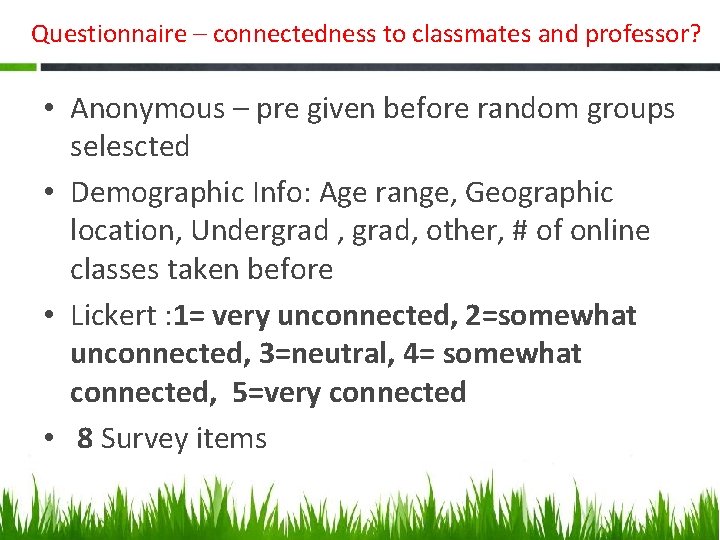 Questionnaire – connectedness to classmates and professor?

• Anonymous – pre given before random groups selescted

• Demographic Info: Age range, Geographic location, Undergrad , grad, other, # of online classes taken before

• Lickert :1= very unconnected, 2=somewhat unconnected, 3=neutral, 4= somewhat connected, 5=very connected

• 8 Survey items